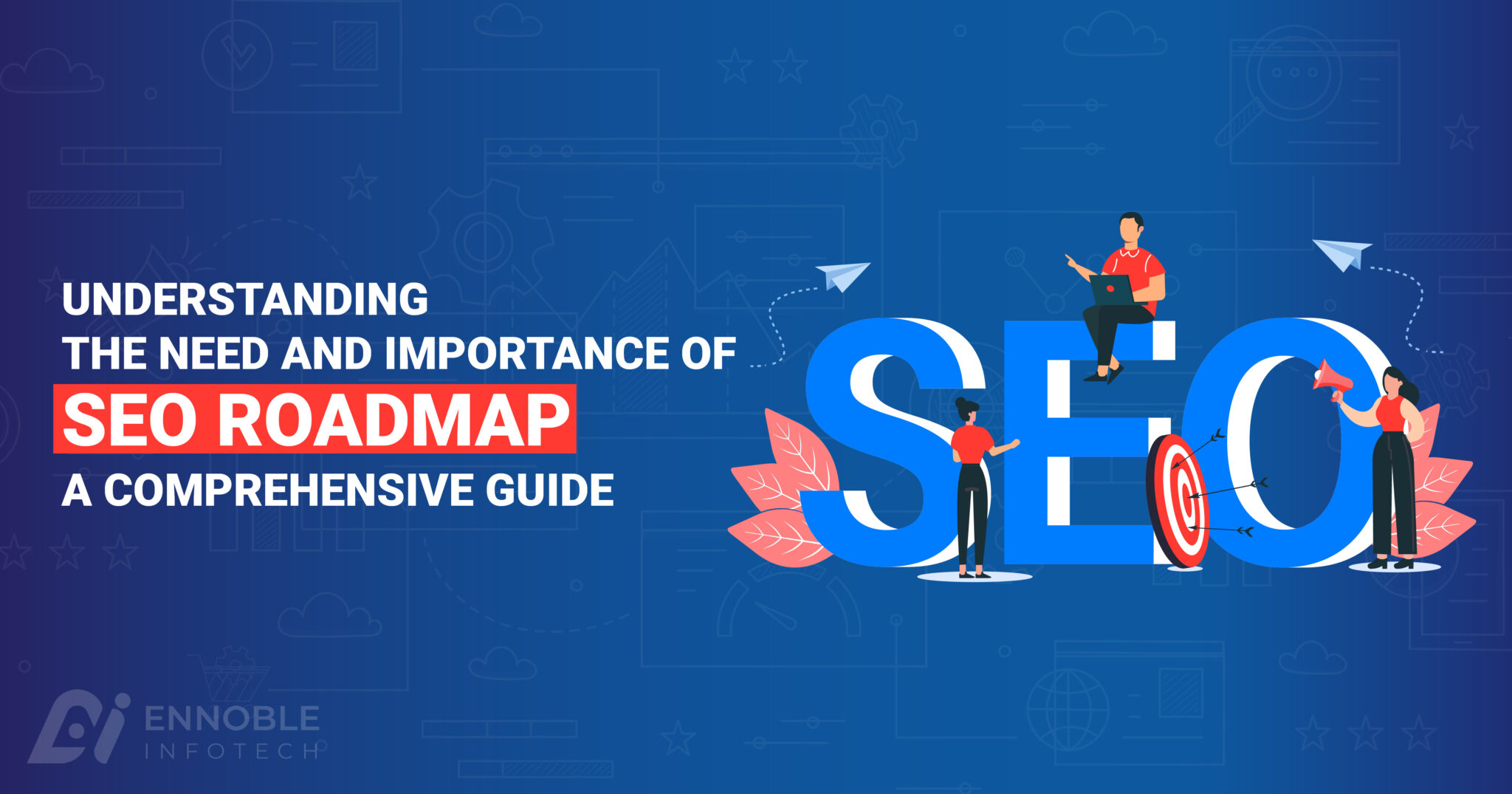 UNDERSTANDING
THE NEED AND IMPORTANCE OF
SEO ROADMAP
A COMPREHENSIVE GUIDE

SEO

ENNOBLE
INFOTECH